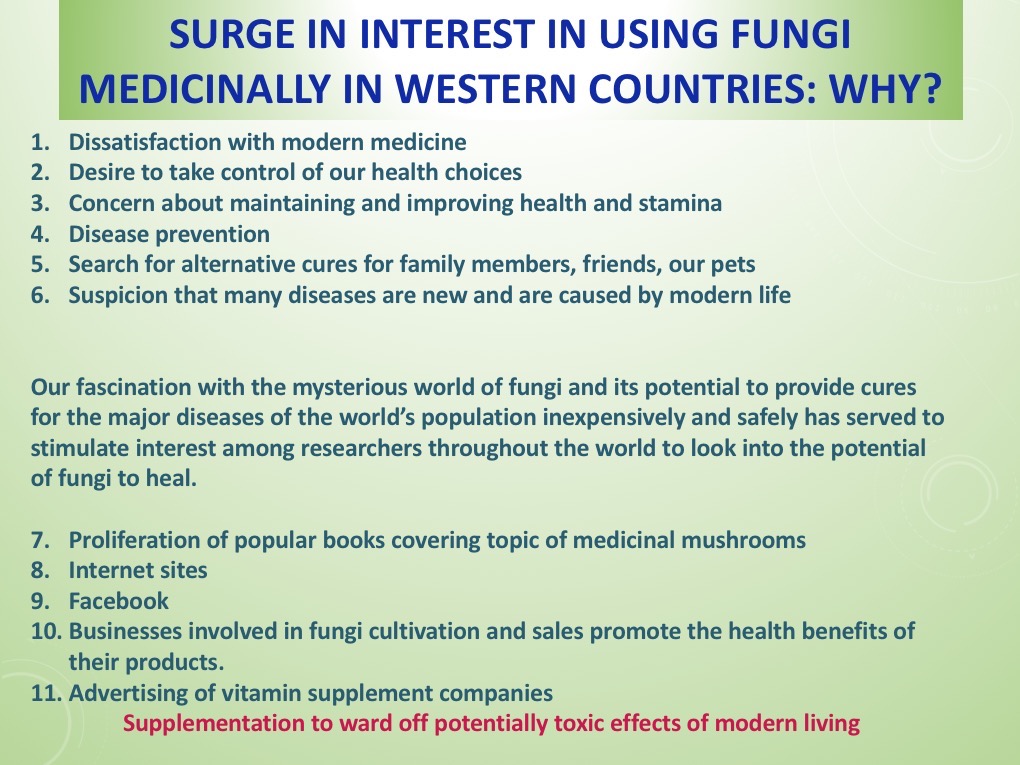 SURGE IN INTEREST IN USING FUNGI MEDICINALLY IN WESTERN COUNTRIES: WHY?

1. Dissatisfaction with modern medicine
2. Desire to take control of our health choices
3. Concern about maintaining and improving health and stamina
4. Disease prevention
5. Search for alternative cures for family members, friends, our pets
6. Suspicion that many diseases are new and are caused by modern life

Our fascination with the mysterious world of fungi and its potential to provide cures for the major diseases of the world's population inexpensively and safely has served to stimulate interest among researchers throughout the world to look into the potential of fungi to heal.

7. Proliferation of popular books covering topic of medicinal mushrooms
8. Internet sites
9. Facebook
10. Businesses involved in fungi cultivation and sales promote the health benefits of their products.
11. Advertising of vitamin supplement companies

Supplementation to ward off potentially toxic effects of modern living